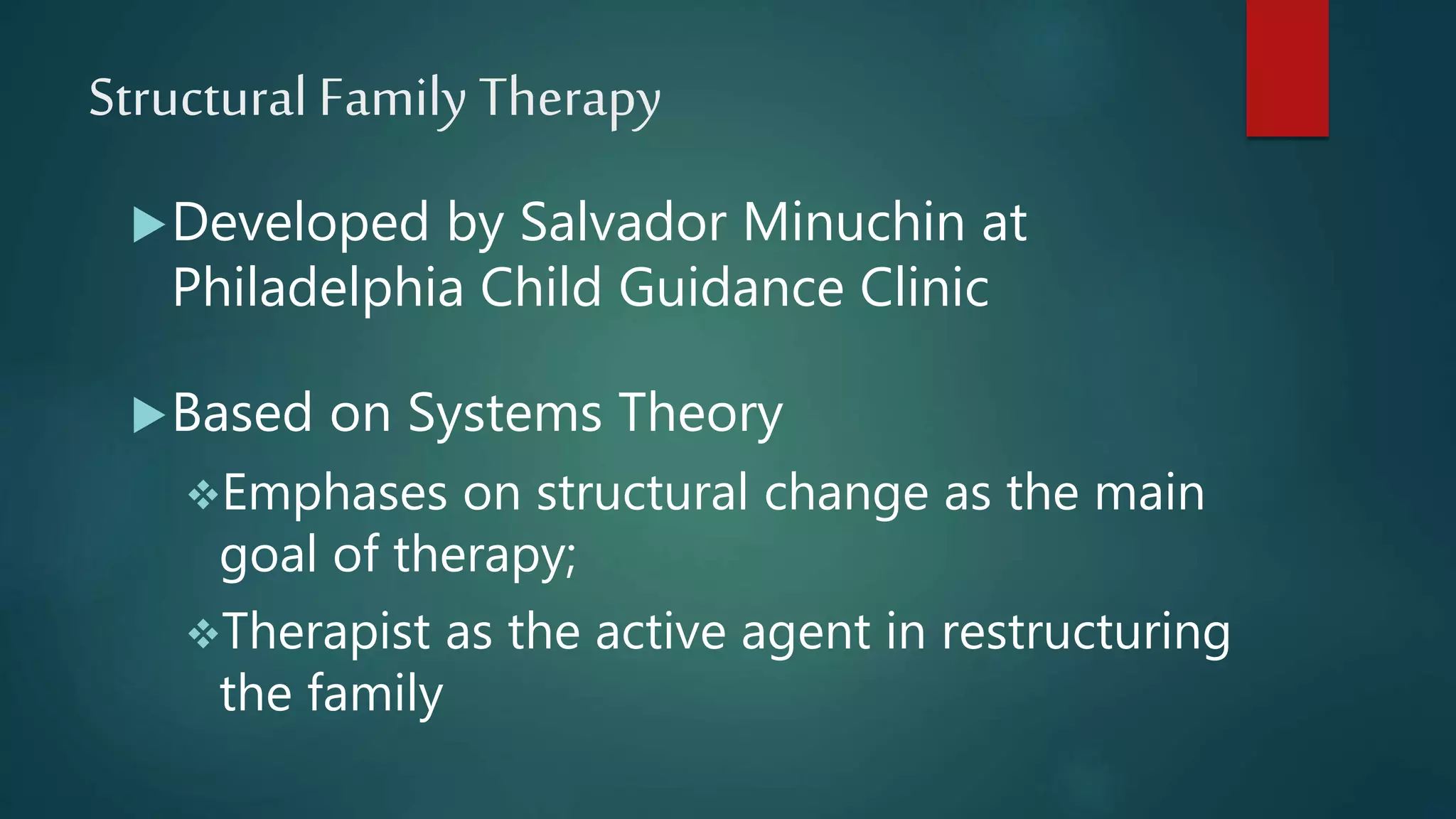 Structural Family Therapy

▶ Developed by Salvador Minuchin at Philadelphia Child Guidance Clinic

▶ Based on Systems Theory

❖ Emphases on structural change as the main goal of therapy;

❖ Therapist as the active agent in restructuring the family